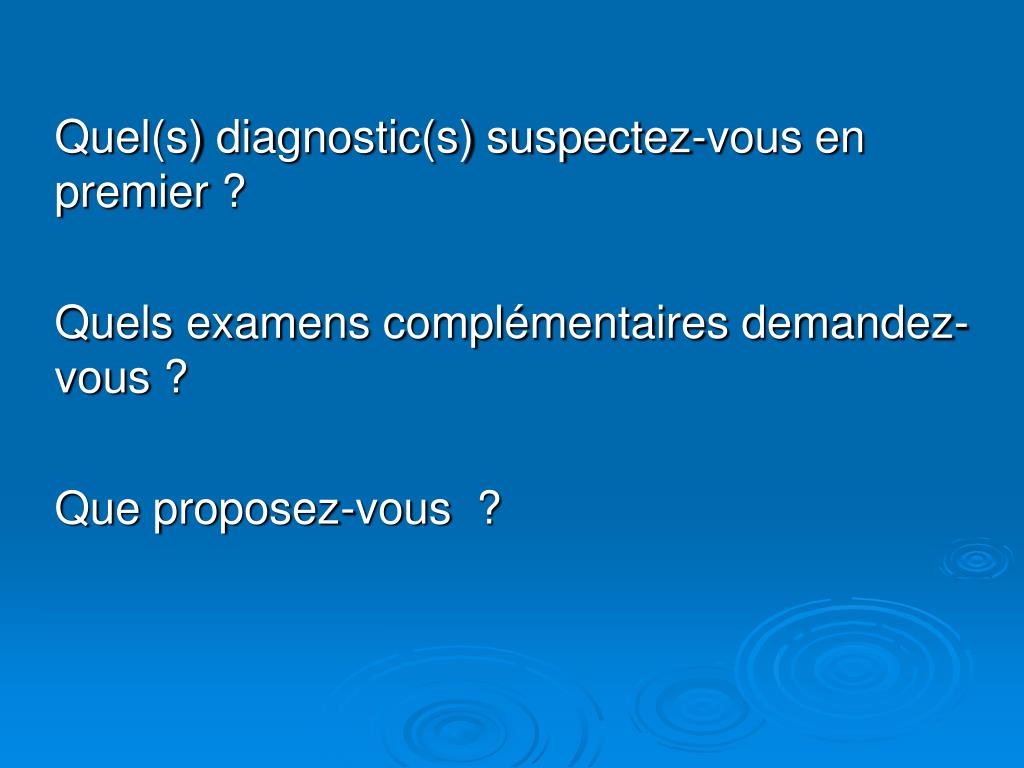 Quel(s) diagnostic(s) suspectez-vous en premier ?

Quels examens complémentaires demandez-vous ?

Que proposez-vous ?